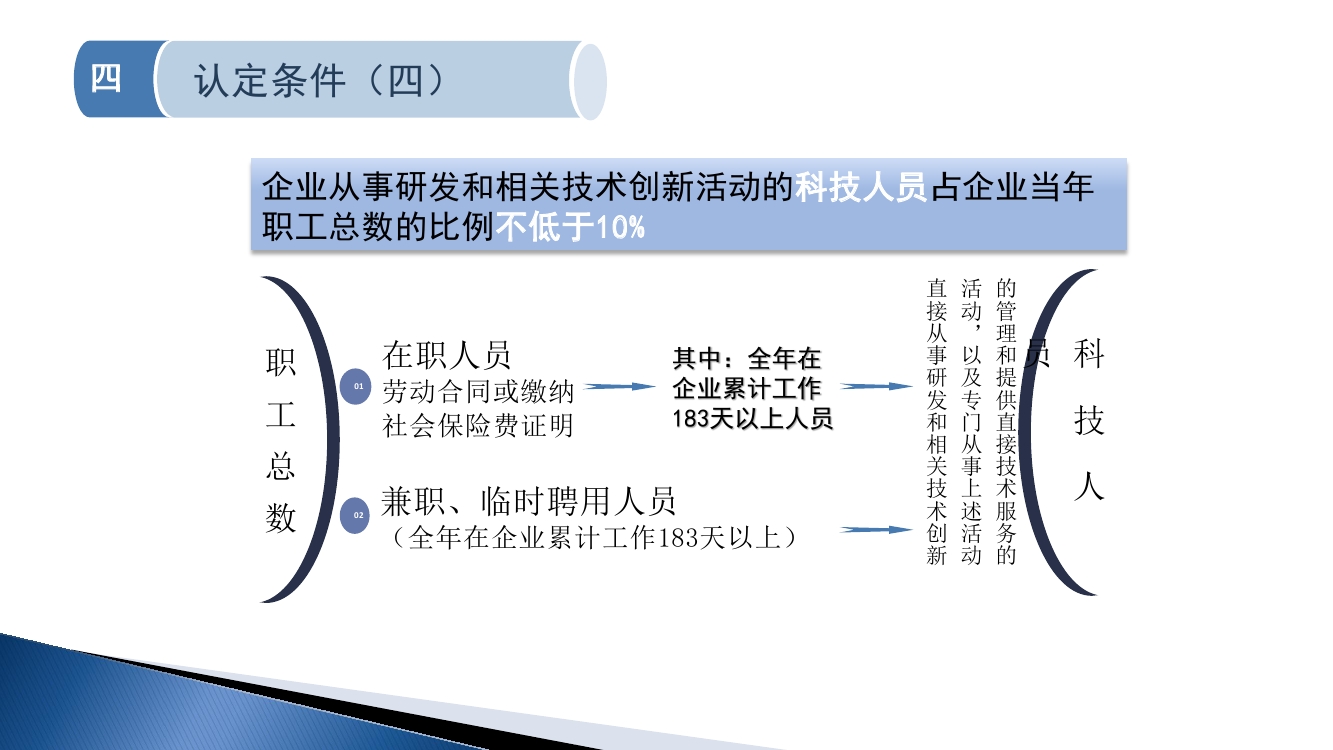 四 认定条件（四）

企业从事研发和相关技术创新活动的科技人员占企业当年职工总数的比例不低于10%

职工总数

01 在职人员
劳动合同或缴纳社会保险费证明

其中：全年在企业累计工作183天以上人员

02 兼职、临时聘用人员
（全年在企业累计工作183天以上）

直接从事研发和相关技术创新活动，以及专门从事上述活动的管理和提供直接技术服务的

科技人员